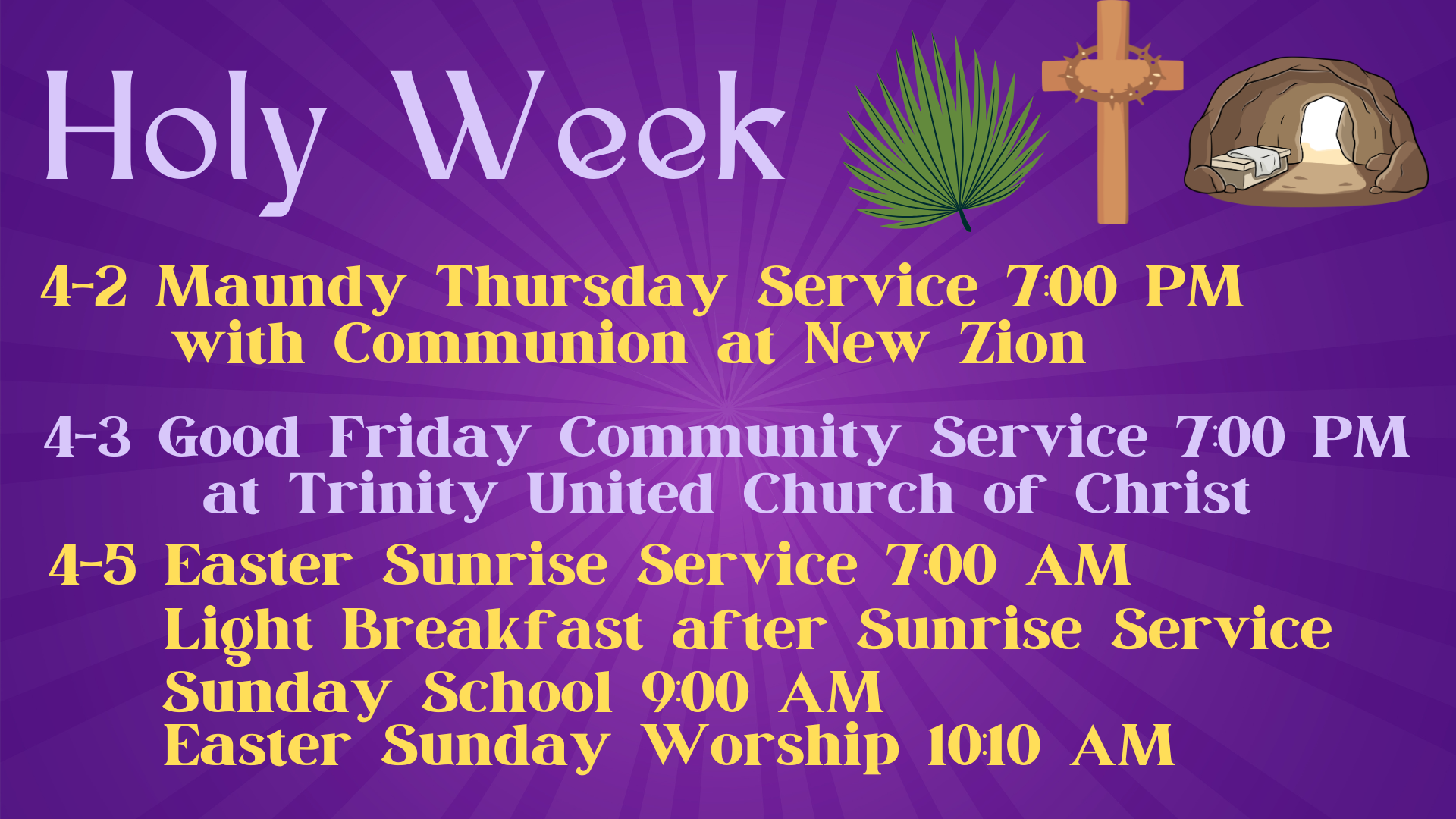 Holy Week

4-2 Maundy Thursday Service 7:00 PM with Communion at New Zion

4-3 Good Friday Community Service 7:00 PM at Trinity United Church of Christ

4-5 Easter Sunrise Service 7:00 AM
Light Breakfast after Sunrise Service
Sunday School 9:00 AM
Easter Sunday Worship 10:10 AM